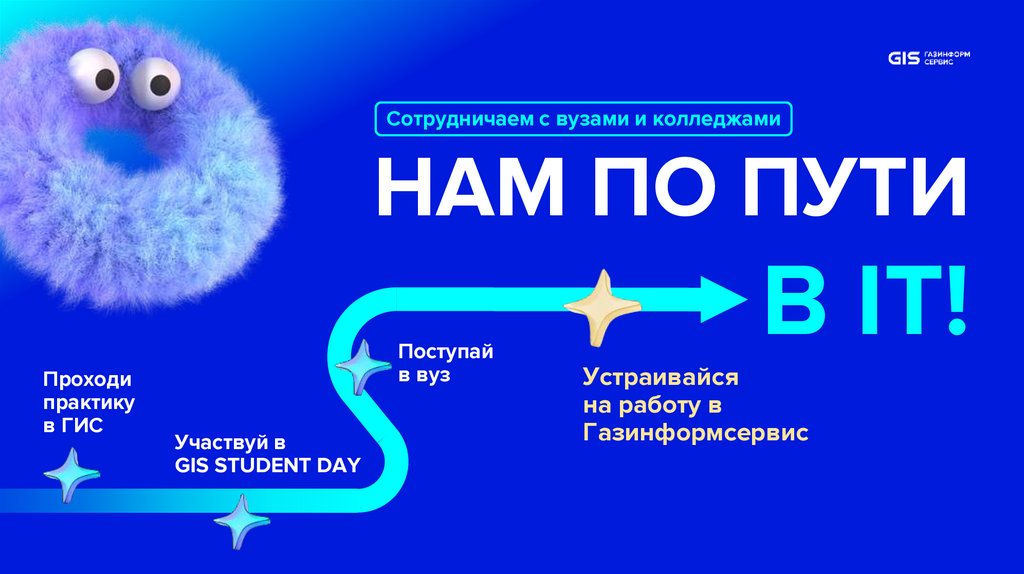 GIS ГАЗИНФОРМ СЕРВИС

Сотрудничаем с вузами и колледжами

НАМ ПО ПУТИ

В IT!

Проходи практику в ГИС

Участвуй в GIS STUDENT DAY

Поступай в вуз

Устраивайся на работу в Газинформсервис